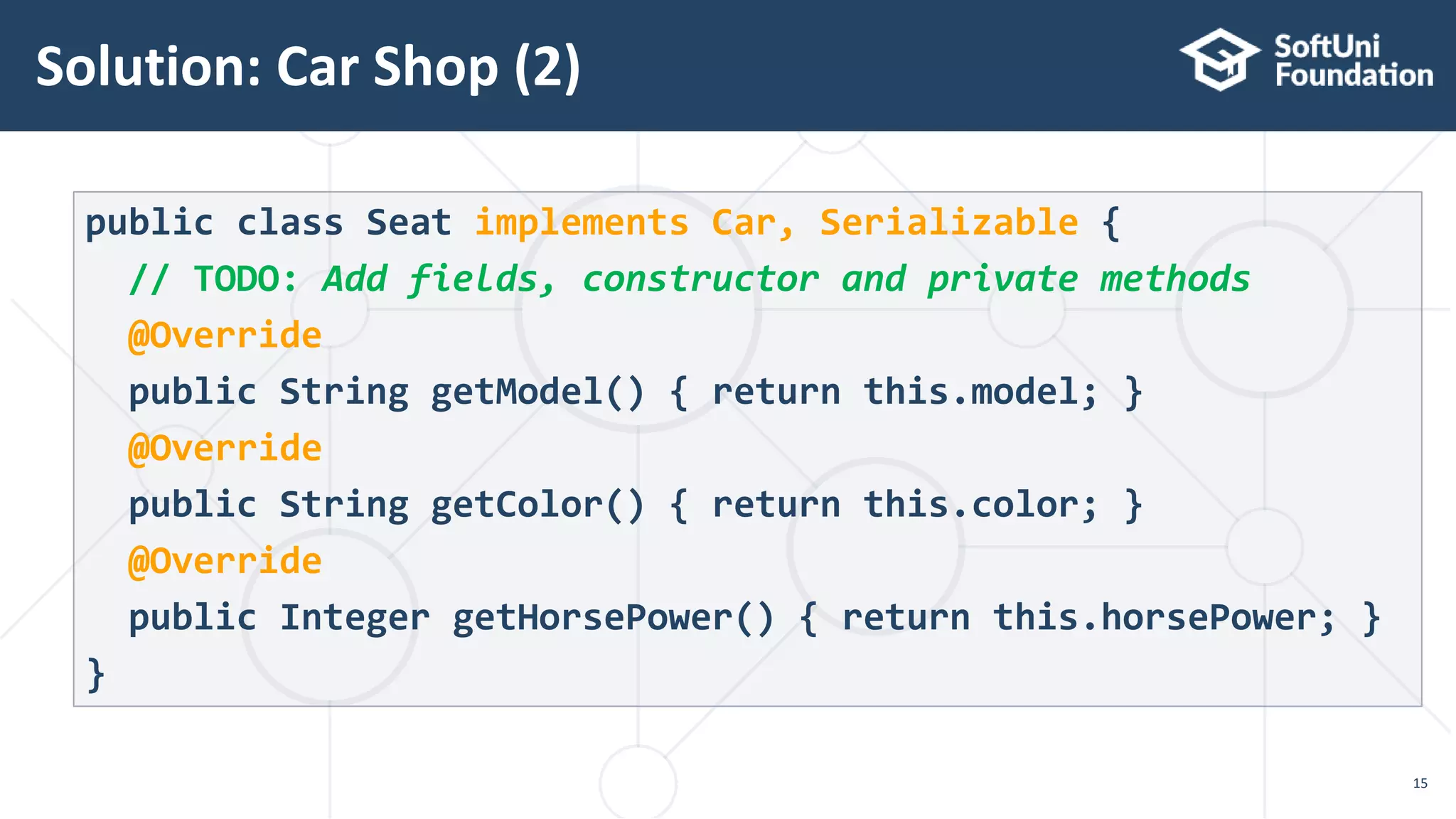 Solution: Car Shop (2)

SoftUni Foundation

public class Seat implements Car, Serializable {
  // TODO: Add fields, constructor and private methods
  @Override
  public String getModel() { return this.model; }
  @Override
  public String getColor() { return this.color; }
  @Override
  public Integer getHorsePower() { return this.horsePower; }
}

15